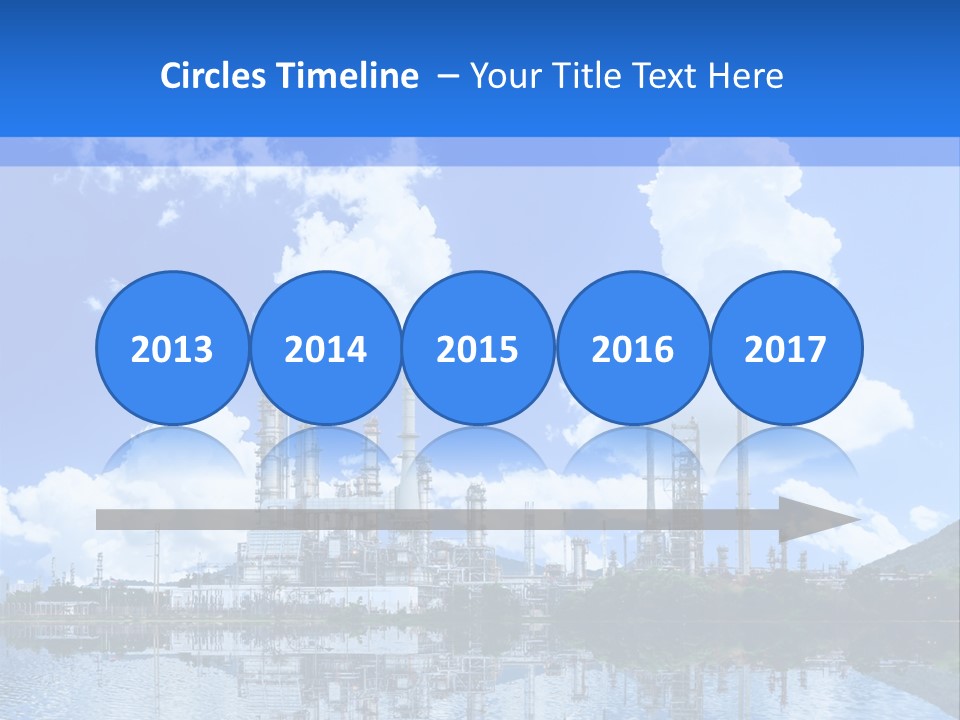 Circles Timeline – Your Title Text Here

2013

2014

2015

2016

2017